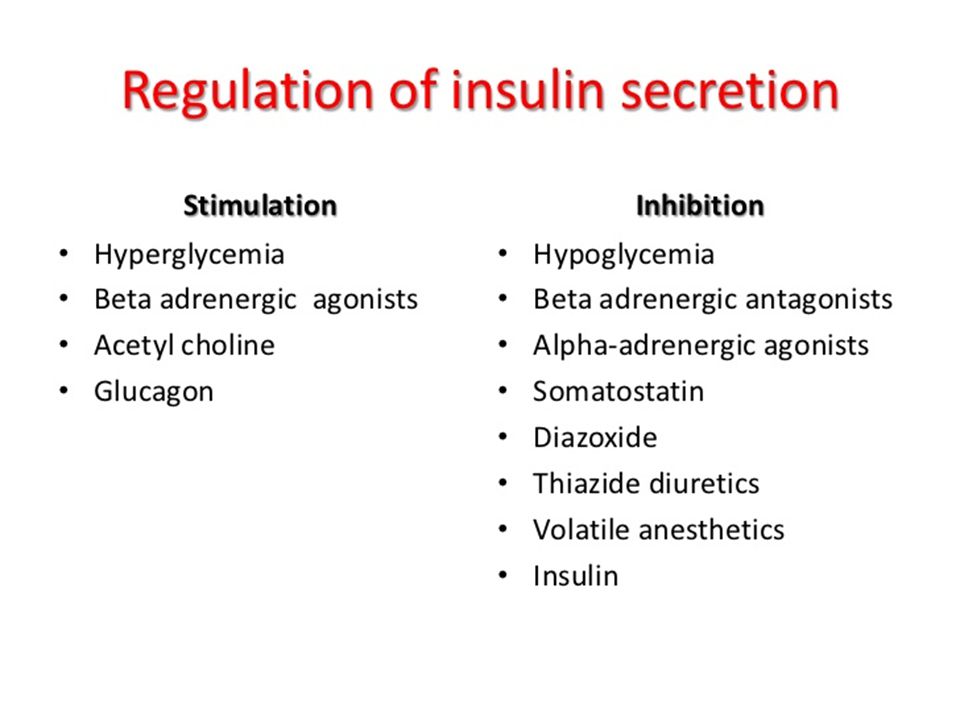 Regulation of insulin secretion

Stimulation
• Hyperglycemia
• Beta adrenergic agonists
• Acetyl choline
• Glucagon

Inhibition
• Hypoglycemia
• Beta adrenergic antagonists
• Alpha-adrenergic agonists
• Somatostatin
• Diazoxide
• Thiazide diuretics
• Volatile anesthetics
• Insulin